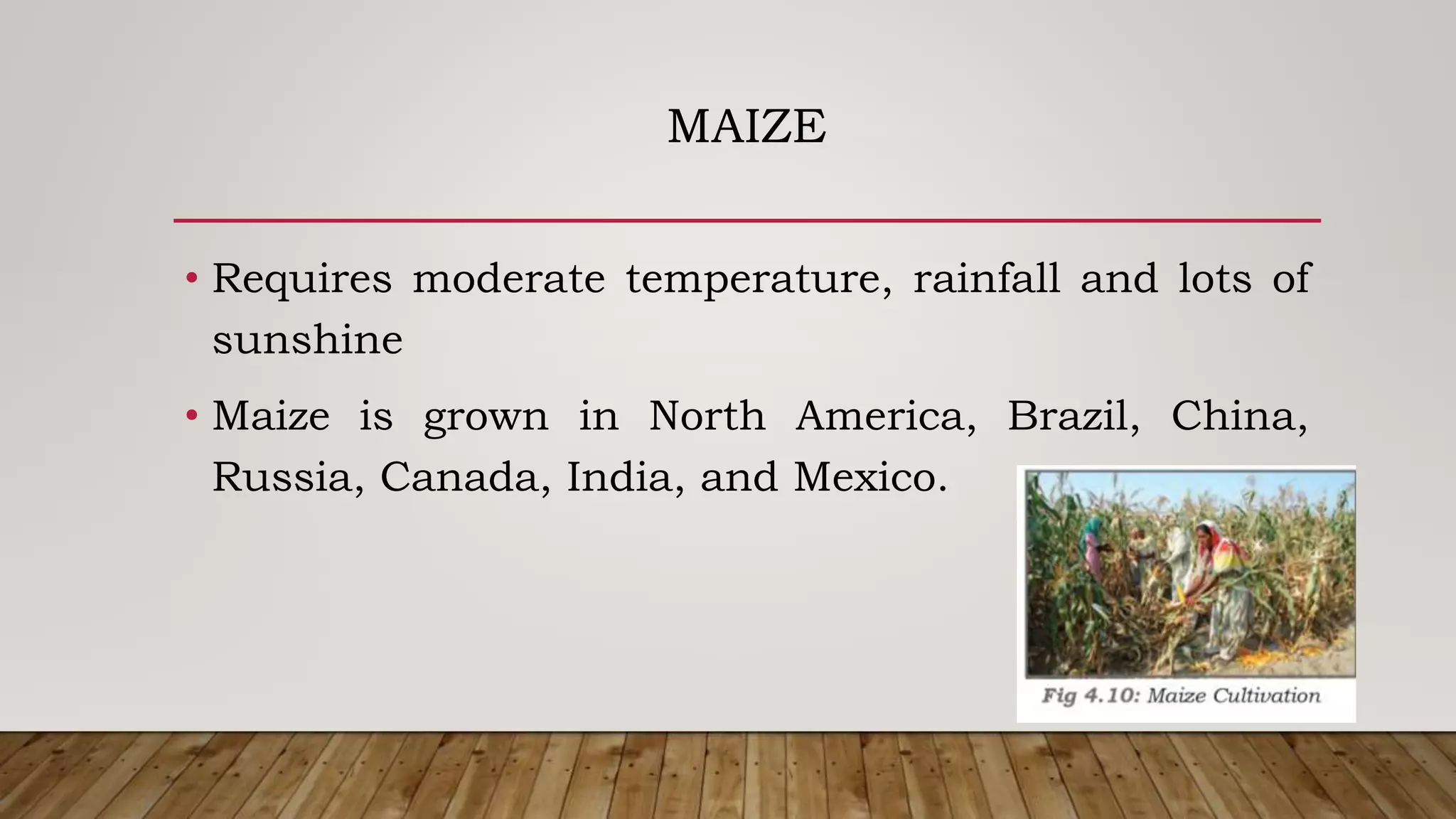 MAIZE

• Requires moderate temperature, rainfall and lots of sunshine

• Maize is grown in North America, Brazil, China, Russia, Canada, India, and Mexico.

Fig 4.10: Maize Cultivation